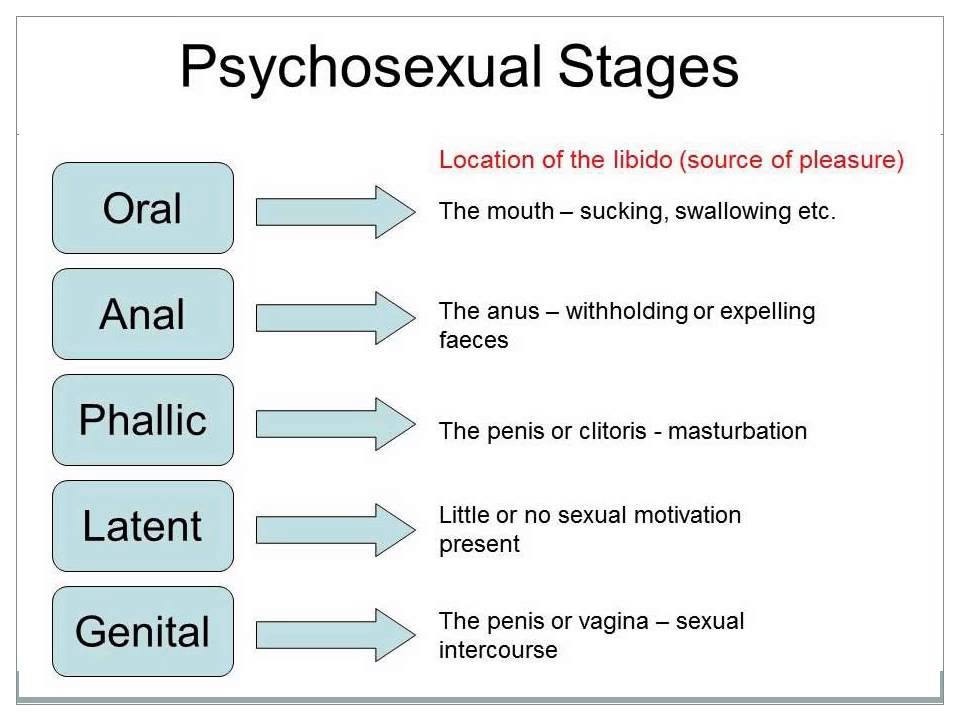 Psychosexual Stages

Location of the libido (source of pleasure)

Oral

The mouth – sucking, swallowing etc.

Anal

The anus – withholding or expelling faeces

Phallic

The penis or clitoris - masturbation

Latent

Little or no sexual motivation present

Genital

The penis or vagina – sexual intercourse